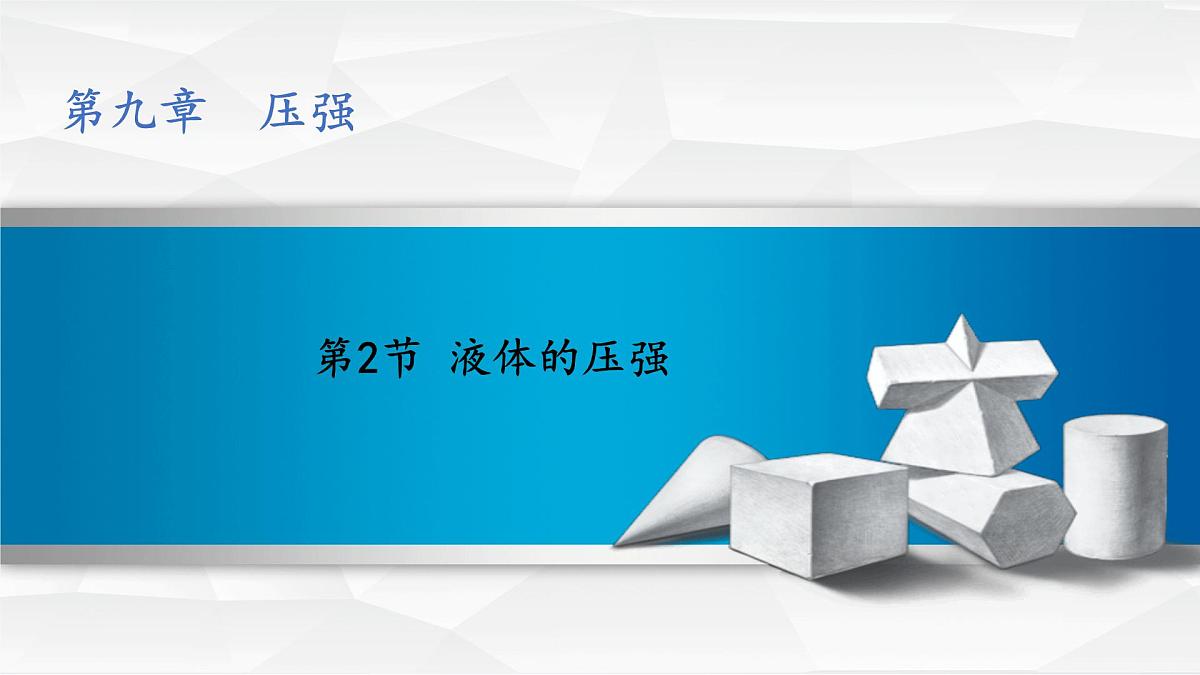 第九章　压强

第2节 液体的压强